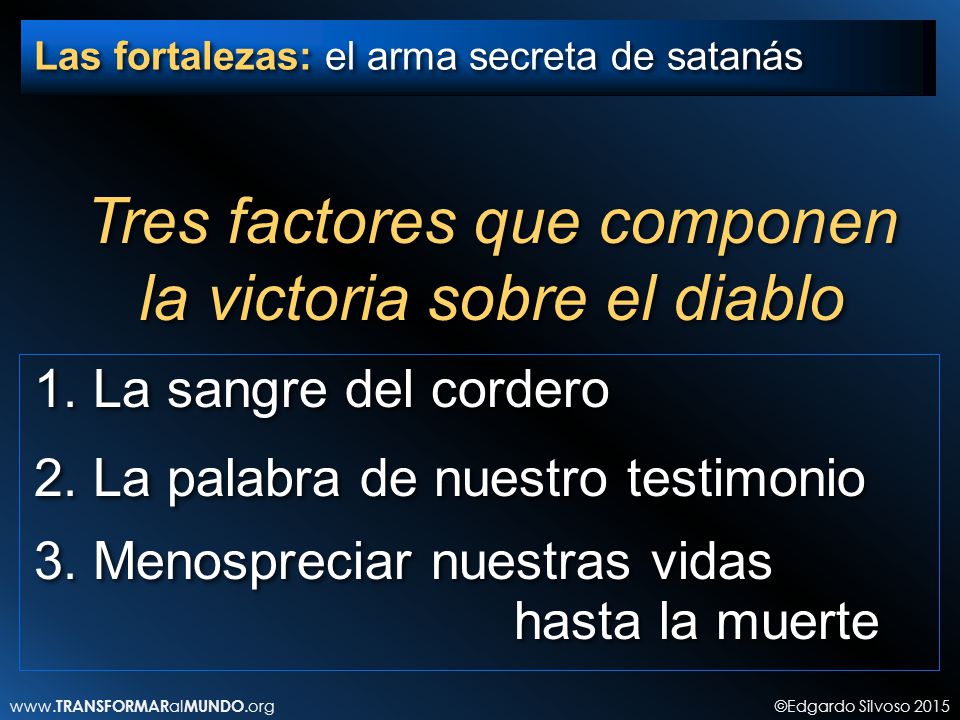 Las fortalezas: el arma secreta de satanás

Tres factores que componen la victoria sobre el diablo

1. La sangre del cordero

2. La palabra de nuestro testimonio

3. Menospreciar nuestras vidas hasta la muerte

www.TRANSFORMARalMUNDO.org

©Edgardo Silvoso 2015